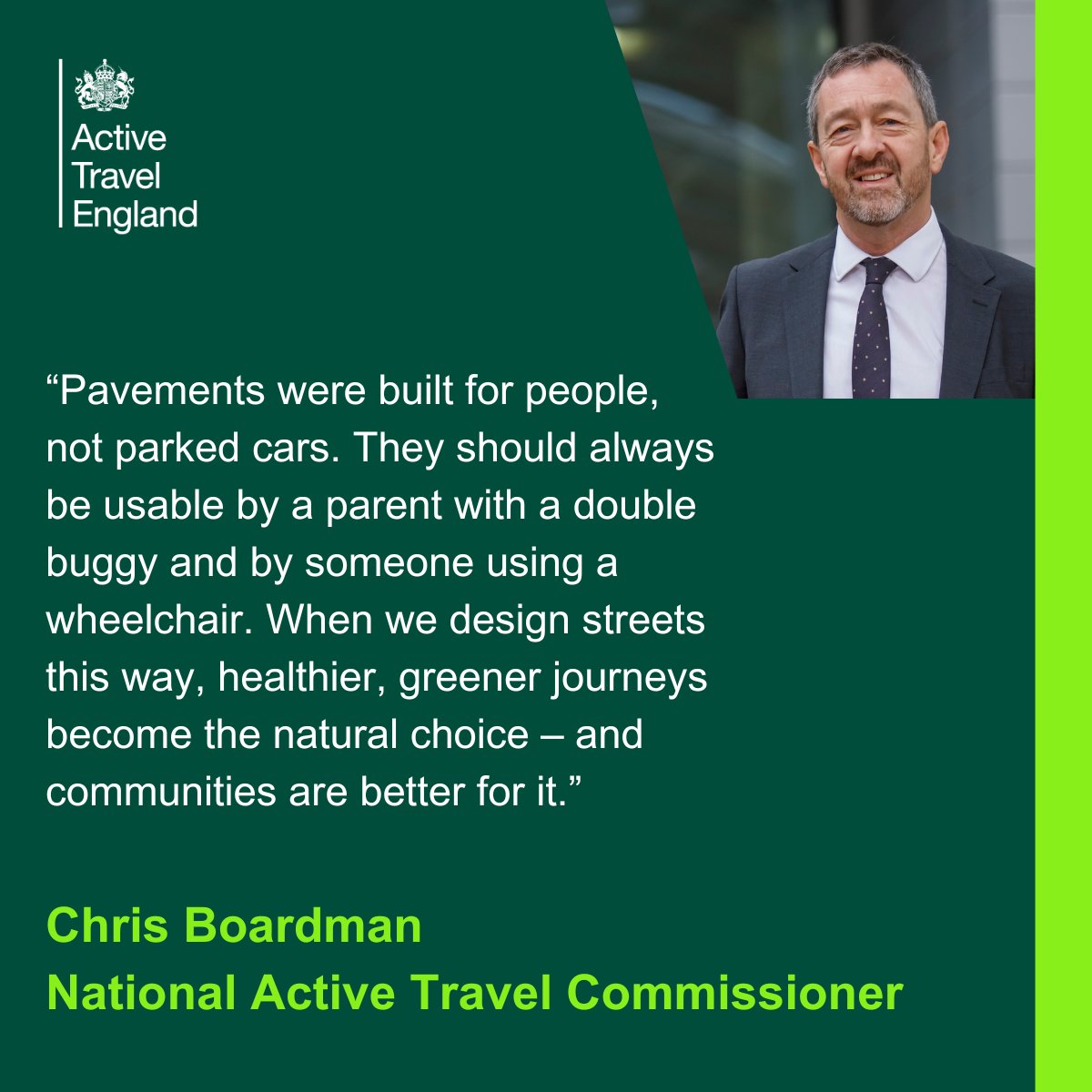 Active Travel England

“Pavements were built for people, not parked cars. They should always be usable by a parent with a double buggy and by someone using a wheelchair. When we design streets this way, healthier, greener journeys become the natural choice – and communities are better for it.”

Chris Boardman
National Active Travel Commissioner